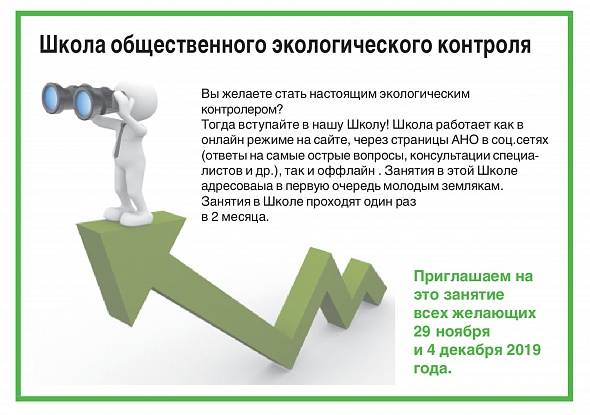 Школа общественного экологического контроля

Вы желаете стать настоящим экологическим контролером?
Тогда вступайте в нашу Школу! Школа работает как в онлайн режиме на сайте, через страницы АНО в соц.сетях (ответы на самые острые вопросы, консультации специалистов и др.), так и оффлайн . Занятия в этой Школе адресоваыа в первую очередь молодым землякам. Занятия в Школе проходят один раз в 2 месяца.

Приглашаем на это занятие всех желающих 29 ноября и 4 декабря 2019 года.